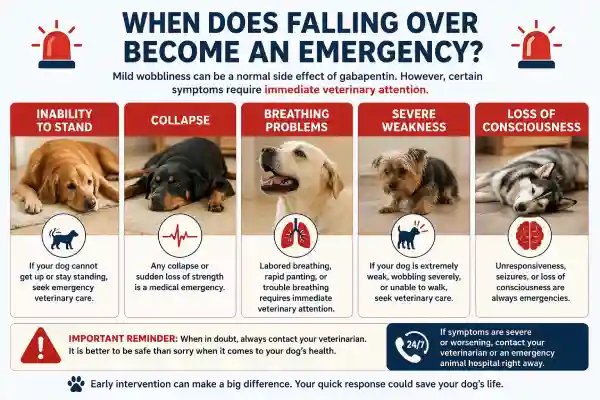 WHEN DOES FALLING OVER BECOME AN EMERGENCY?

Mild wobbliness can be a normal side effect of gabapentin. However, certain symptoms require immediate veterinary attention.

INABILITY TO STAND

If your dog cannot get up or stay standing, seek emergency veterinary care.

COLLAPSE

Any collapse or sudden loss of strength is a medical emergency.

BREATHING PROBLEMS

Labored breathing, rapid panting, or trouble breathing requires immediate veterinary attention.

SEVERE WEAKNESS

If your dog is extremely weak, wobbling severely, or unable to walk, seek veterinary care.

LOSS OF CONSCIOUSNESS

Unresponsiveness, seizures, or loss of consciousness are always emergencies.

IMPORTANT REMINDER: When in doubt, always contact your veterinarian. It is better to be safe than sorry when it comes to your dog's health.

24/7

If symptoms are severe or worsening, contact your veterinarian or an emergency animal hospital right away.

Early intervention can make a big difference. Your quick response could save your dog's life.